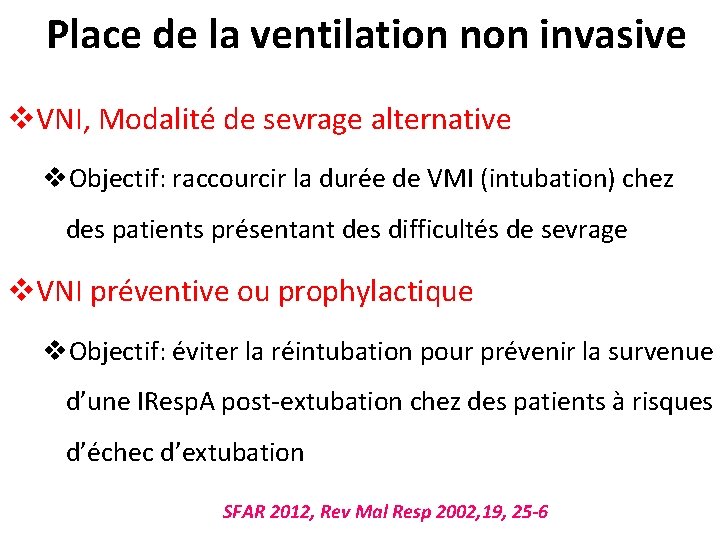 Place de la ventilation non invasive

❖VNI, Modalité de sevrage alternative

❖Objectif: raccourcir la durée de VMI (intubation) chez des patients présentant des difficultés de sevrage

❖VNI préventive ou prophylactique

❖Objectif: éviter la réintubation pour prévenir la survenue d'une IRespA post-extubation chez des patients à risques d'échec d'extubation

SFAR 2012, Rev Mal Resp 2002,19, 25-6